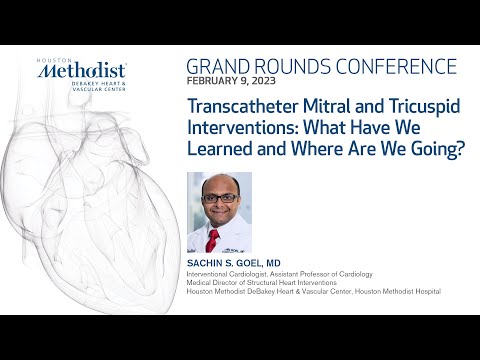 HOUSTON
Methodist
DEBAKEY HEART & VASCULAR CENTER

GRAND ROUNDS CONFERENCE
FEBRUARY 9, 2023

Transcatheter Mitral and Tricuspid Interventions: What Have We Learned and Where Are We Going?

SACHIN S. GOEL, MD
Interventional Cardiologist, Assistant Professor of Cardiology
Medical Director of Structural Heart Interventions
Houston Methodist DeBakey Heart & Vascular Center, Houston Methodist Hospital